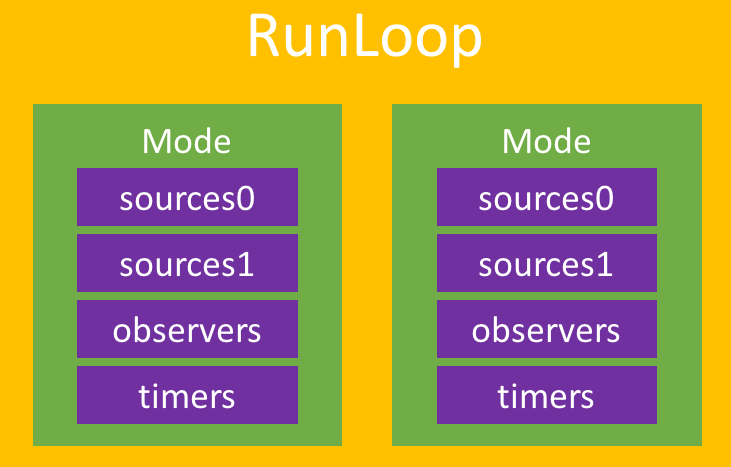 RunLoop

Mode
sources0
sources1
observers
timers

Mode
sources0
sources1
observers
timers